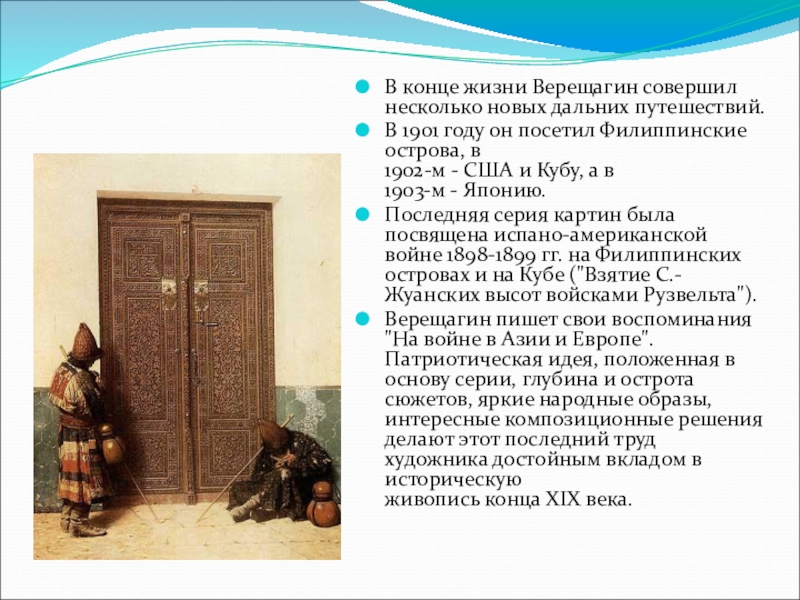 В конце жизни Верещагин совершил несколько новых дальних путешествий.

В 1901 году он посетил Филиппинские острова, в 1902-м - США и Кубу, а в 1903-м - Японию.

Последняя серия картин была посвящена испано-американской войне 1898-1899 гг. на Филиппинских островах и на Кубе ("Взятие С.-Жуанских высот войсками Рузвельта").

Верещагин пишет свои воспоминания "На войне в Азии и Европе". Патриотическая идея, положенная в основу серии, глубина и острота сюжетов, яркие народные образы, интересные композиционные решения делают этот последний труд художника достойным вкладом в историческую живопись конца XIX века.